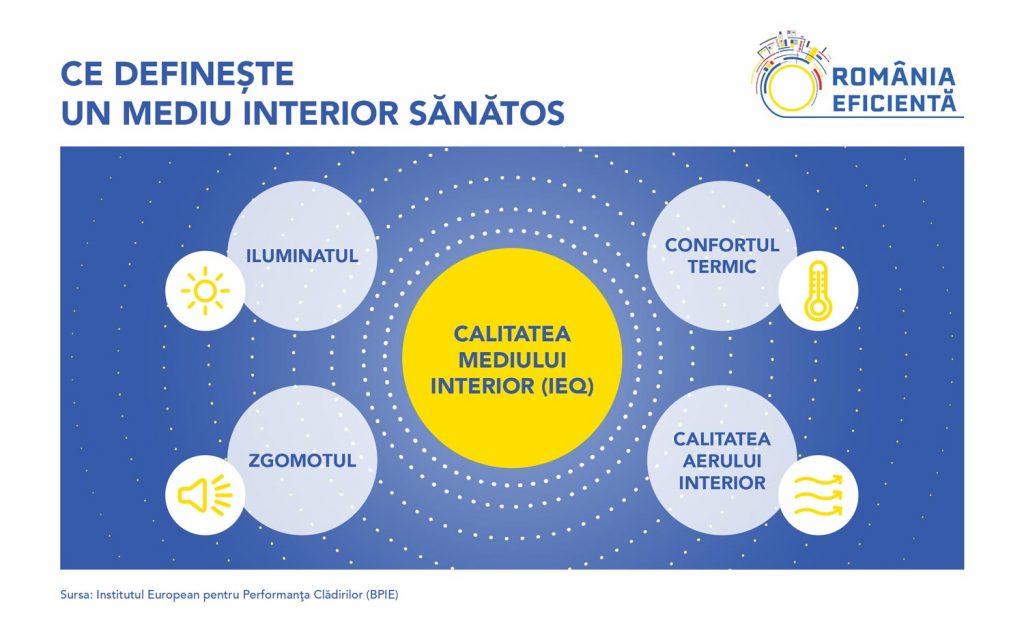 CE DEFINEȘTE UN MEDIU INTERIOR SĂNĂTOS

ROMÂNIA EFICIENTĂ

ILUMINATUL

CONFORTUL TERMIC

CALITATEA MEDIULUI INTERIOR (IEQ)

ZGOMOTUL

CALITATEA AERULUI INTERIOR

Sursa: Institutul European pentru Performanța Clădirilor (BPIE)